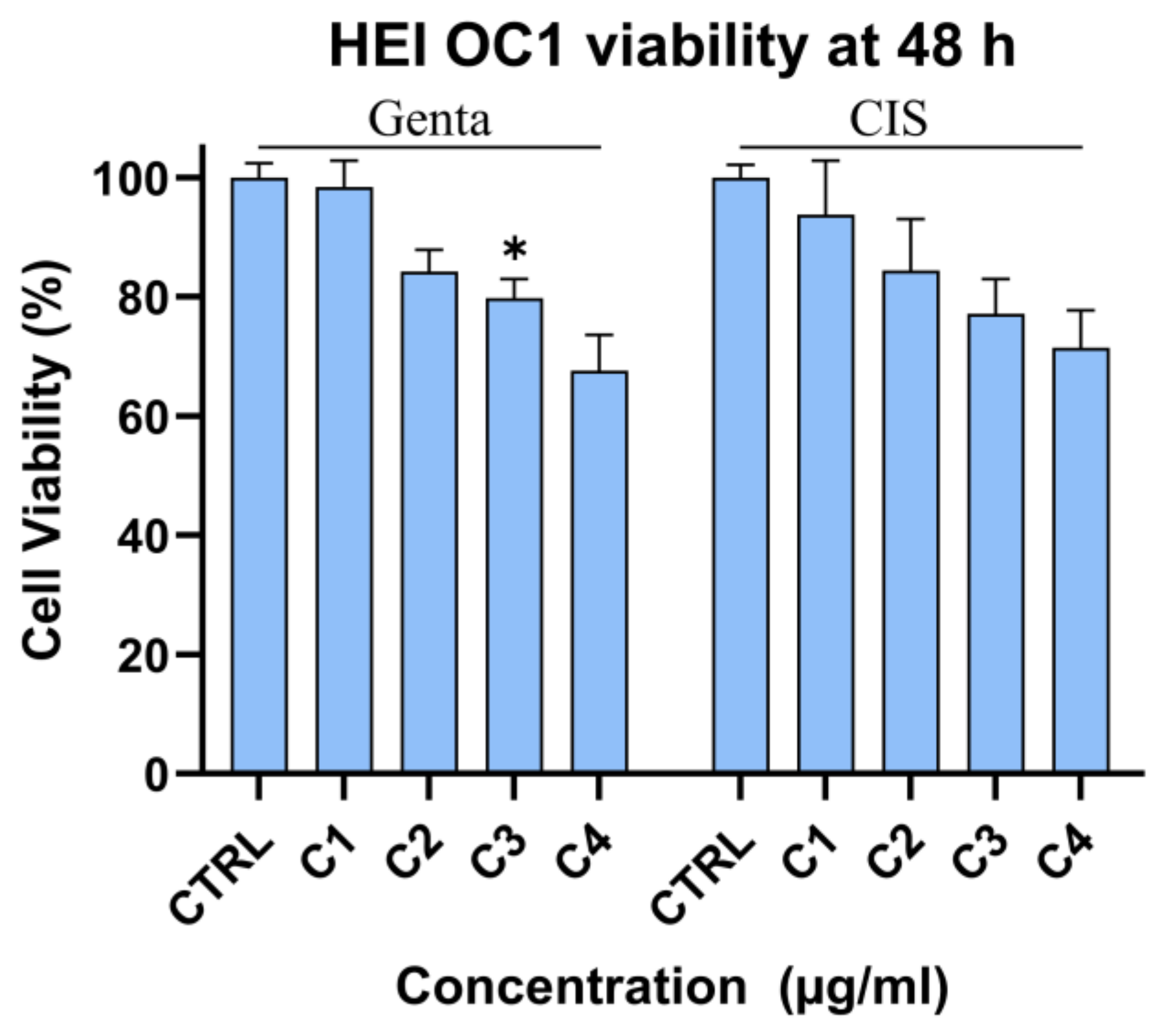 HEI OC1 viability at 48 h

Genta

CIS

Cell Viability (%)

100
80
60
40
20
0

*

CTRL
C1
C2
C3
C4
CTRL
C1
C2
C3
C4

Concentration (µg/ml)